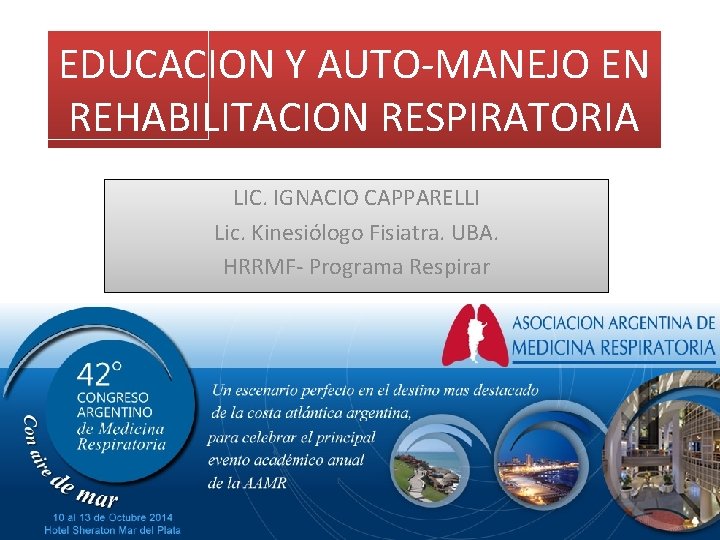 EDUCACION Y AUTO-MANEJO EN REHABILITACION RESPIRATORIA

LIC. IGNACIO CAPPARELLI
Lic. Kinesiólogo Fisiatra. UBA.
HRRMF- Programa Respirar

ASOCIACION ARGENTINA DE MEDICINA RESPIRATORIA

42°
CONGRESO ARGENTINO de Medicina Respiratoria

Con aire de mar

10 al 13 de Octubre 2014
Hotel Sheraton Mar del Plata

Un escenario perfecto en el destino mas destacado de la costa atlántica argentina, para celebrar el principal evento académico anual de la AAMR